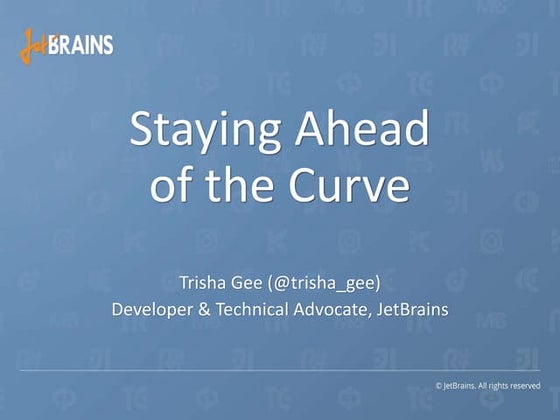 JetBRAINS

Staying Ahead of the Curve

Trisha Gee (@trisha_gee)
Developer & Technical Advocate, JetBrains

© JetBrains. All rights reserved